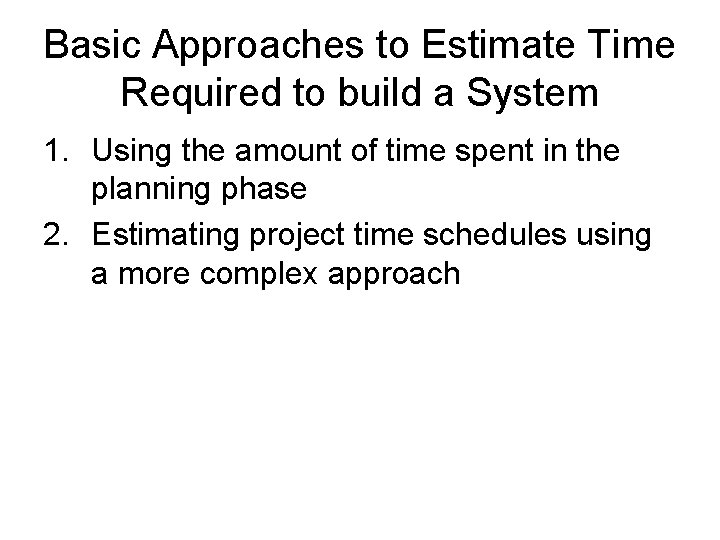 Basic Approaches to Estimate Time Required to build a System

1. Using the amount of time spent in the planning phase
2. Estimating project time schedules using a more complex approach